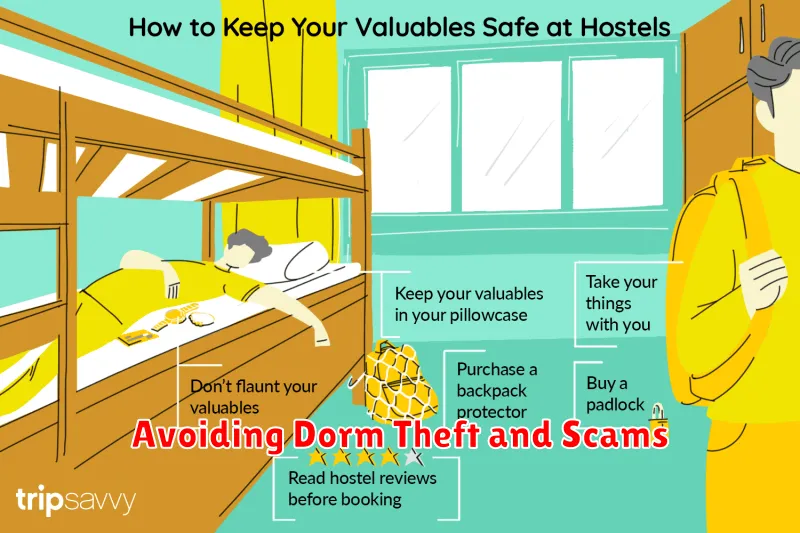 How to Keep Your Valuables Safe at Hostels

Keep your valuables in your pillowcase

Take your things with you

Don't flaunt your valuables

Purchase a backpack protector

Buy a padlock

Avoiding Dorm Theft and Scams

Read hostel reviews before booking

tripsavvy